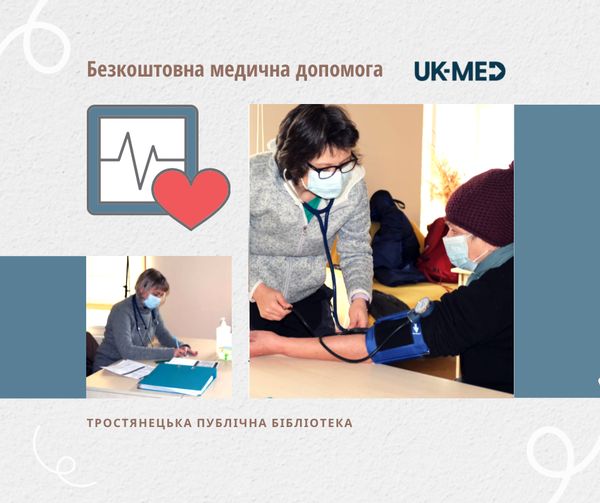 Безкоштовна медична допомога

UK-MED

ТРОСТЯНЕЦЬКА ПУБЛІЧНА БІБЛІОТЕКА